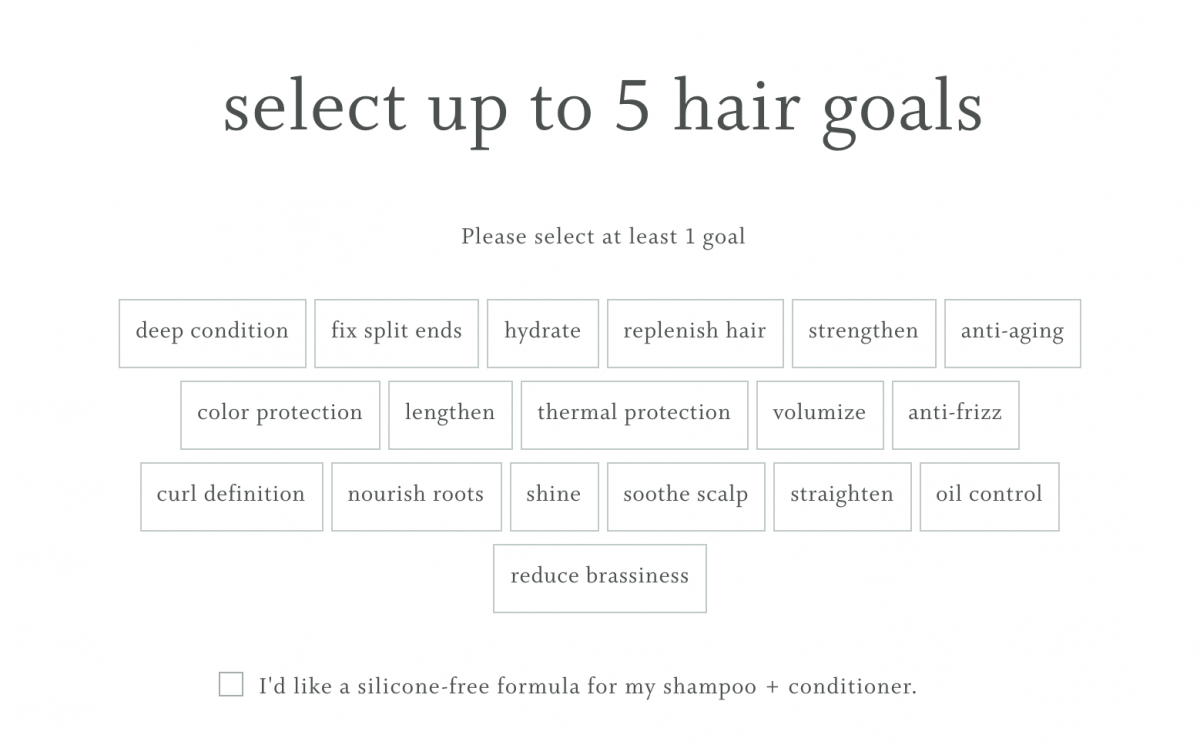 select up to 5 hair goals

Please select at least 1 goal

deep condition
fix split ends
hydrate
replenish hair
strengthen
anti-aging
color protection
lengthen
thermal protection
volumize
anti-frizz
curl definition
nourish roots
shine
soothe scalp
straighten
oil control
reduce brassiness

I'd like a silicone-free formula for my shampoo + conditioner.